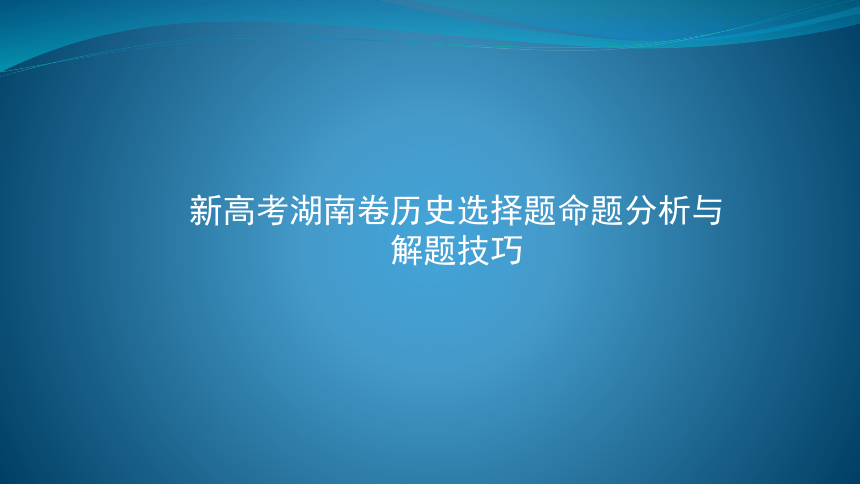 新高考湖南卷历史选择题命题分析与解题技巧